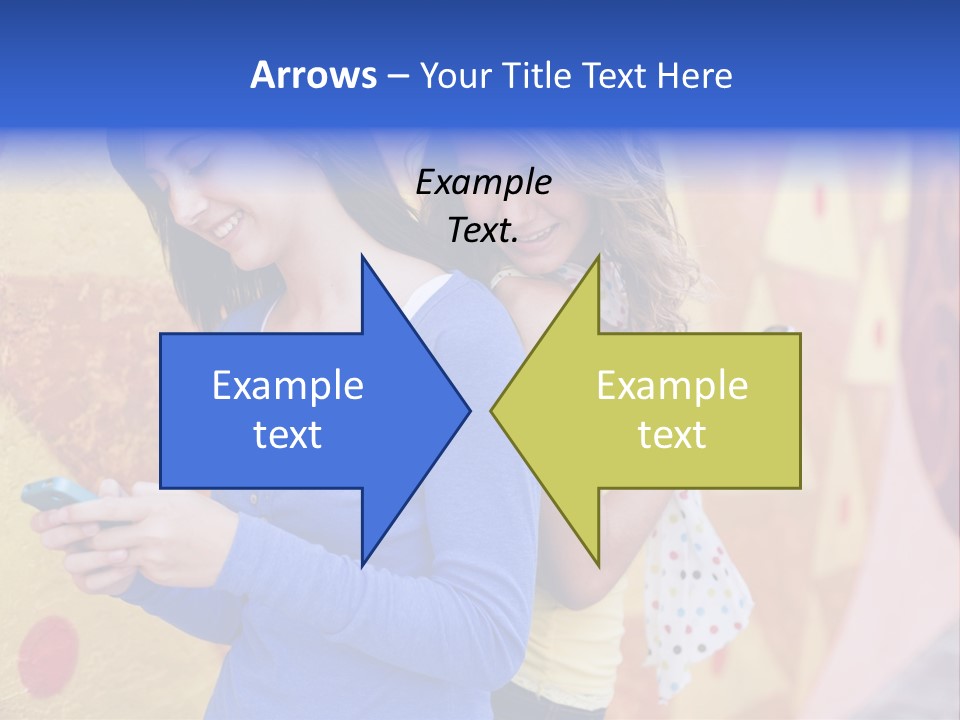 Arrows – Your Title Text Here

Example Text.

Example text

Example text